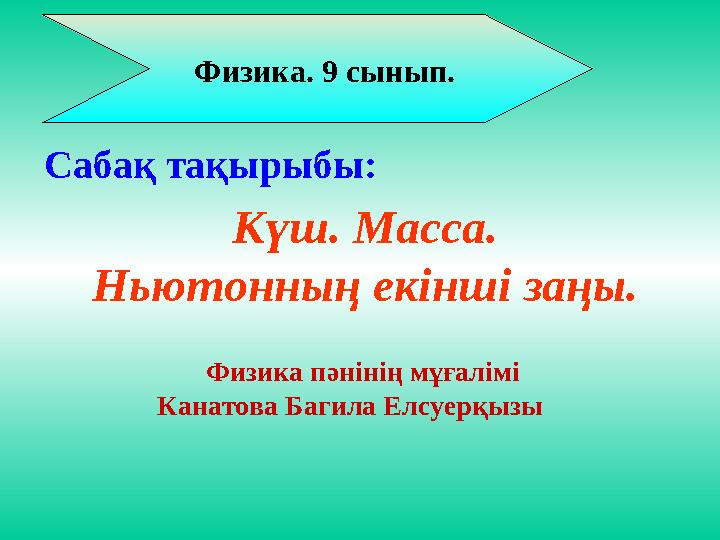 Физика. 9 сынып.

Сабақ тақырыбы:

Күш. Масса.
Ньютонның екінші заңы.

Физика пәнінің мұғалімі
Канатова Багила Елсуерқызы